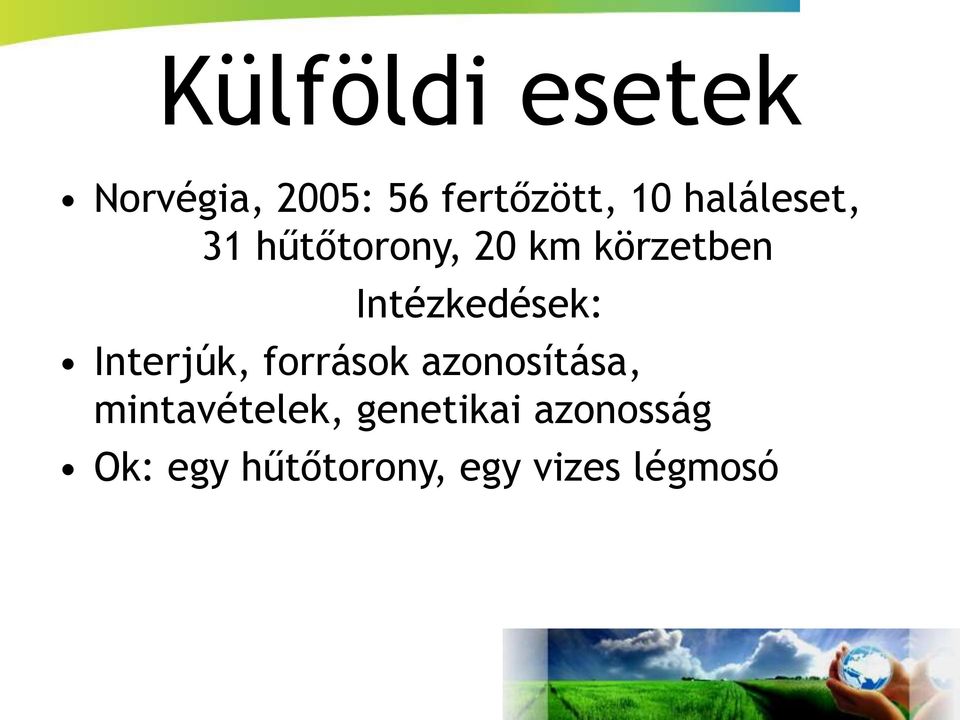 Külföldi esetek

• Norvégia, 2005: 56 fertőzött, 10 haláleset, 31 hűtőtorony, 20 km körzetben

Intézkedések:

• Interjúk, források azonosítása, mintavételek, genetikai azonosság
• Ok: egy hűtőtorony, egy vizes légmosó